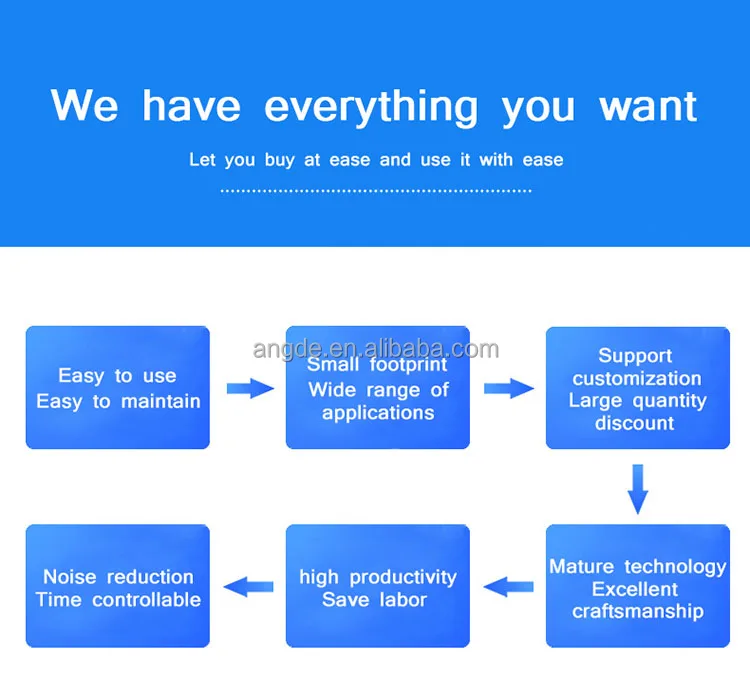 We have everything you want

Let you buy at ease and use it with ease

angde.en.alibaba.com

Easy to use
Easy to maintain

Small footprint
Wide range of applications

Support customization
Large quantity discount

Mature technology
Excellent craftsmanship

high productivity
Save labor

Noise reduction
Time controllable